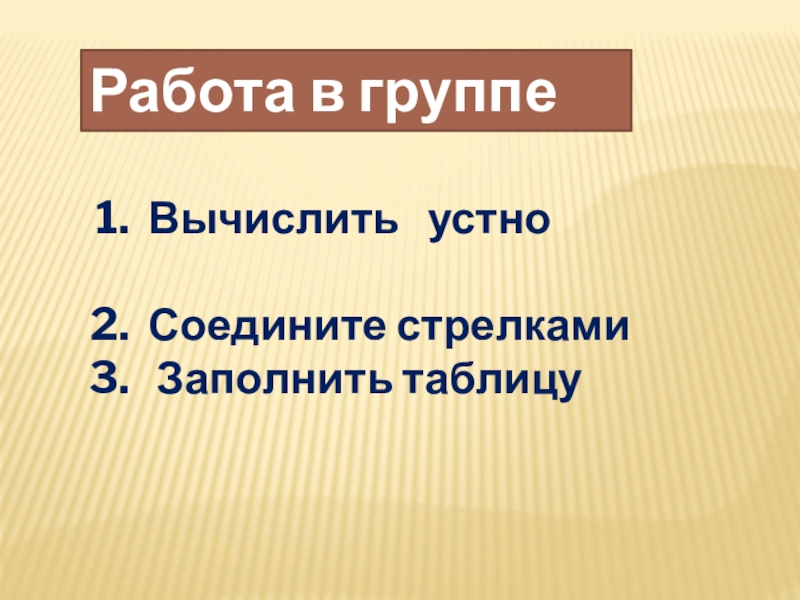 Работа в группе

1. Вычислить устно

2. Соедините стрелками
3. Заполнить таблицу